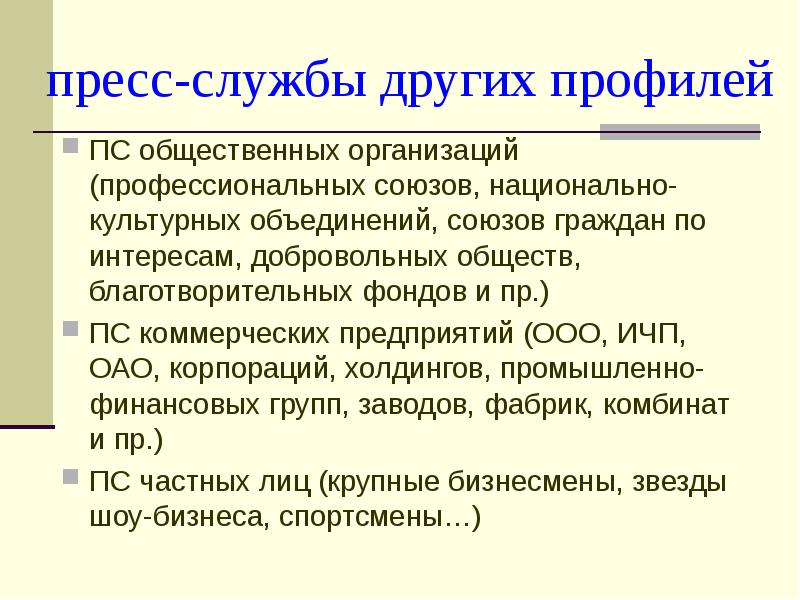 пресс-службы других профилей

ПС общественных организаций (профессиональных союзов, национально-культурных объединений, союзов граждан по интересам, добровольных обществ, благотворительных фондов и пр.)

ПС коммерческих предприятий (ООО, ИЧП, ОАО, корпораций, холдингов, промышленно-финансовых групп, заводов, фабрик, комбинат и пр.)

ПС частных лиц (крупные бизнесмены, звезды шоу-бизнеса, спортсмены…)